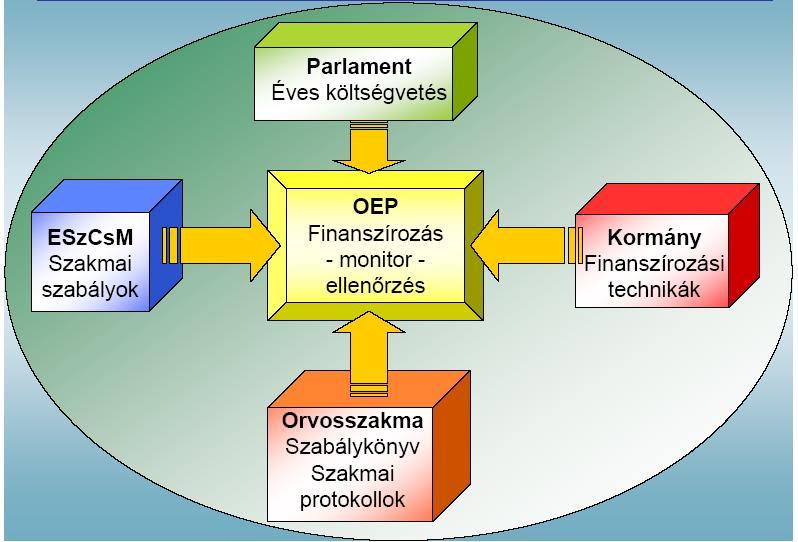 Parlament
Éves költségvetés

ESzCsM
Szakmai szabályok

OEP
Finanszírozás - monitor - ellenőrzés

Kormány
Finanszírozási technikák

Orvosszakma
Szabálykönyv
Szakmai protokollok